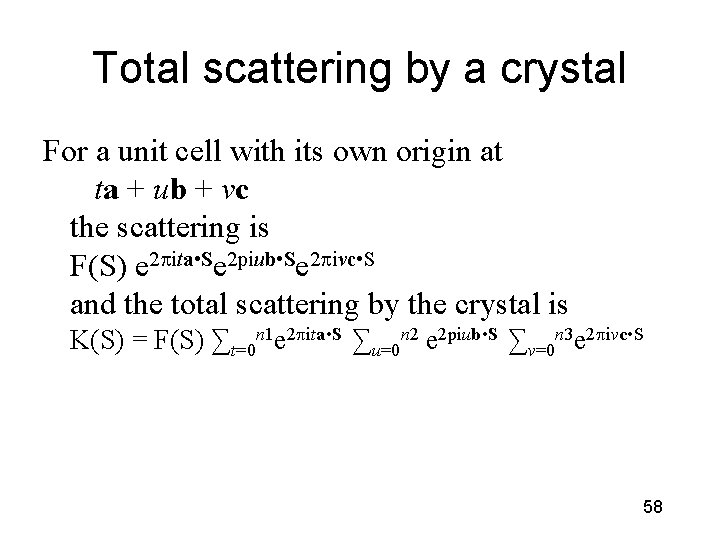 Total scattering by a crystal

For a unit cell with its own origin at

$t\mathbf{a} + u\mathbf{b} + v\mathbf{c}$

the scattering is

$F(S)\, e^{2\pi i t\mathbf{a}\cdot\mathbf{S}} e^{2pi u\mathbf{b}\cdot\mathbf{S}} e^{2\pi i v\mathbf{c}\cdot\mathbf{S}}$

and the total scattering by the crystal is

$K(S) = F(S) \sum_{t=0}^{n1} e^{2\pi i t\mathbf{a}\cdot\mathbf{S}} \sum_{u=0}^{n2} e^{2pi u\mathbf{b}\cdot\mathbf{S}} \sum_{v=0}^{n3} e^{2\pi i v\mathbf{c}\cdot\mathbf{S}}$

58